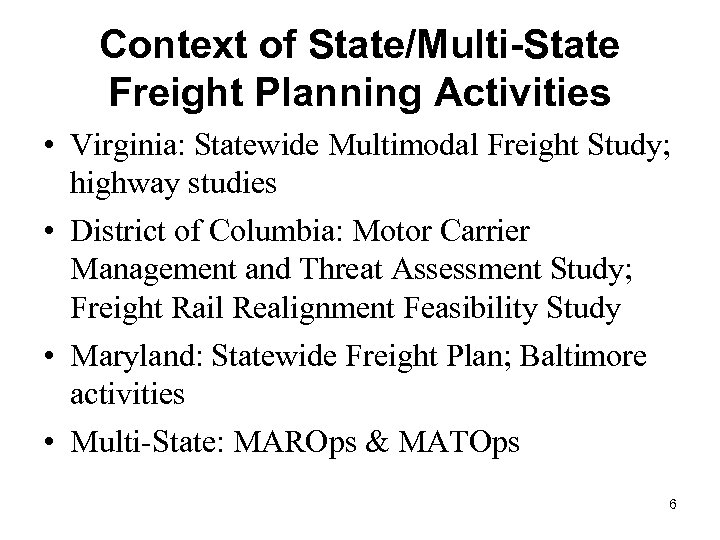 Context of State/Multi-State Freight Planning Activities

• Virginia: Statewide Multimodal Freight Study; highway studies

• District of Columbia: Motor Carrier Management and Threat Assessment Study; Freight Rail Realignment Feasibility Study

• Maryland: Statewide Freight Plan; Baltimore activities

• Multi-State: MAROps & MATOps

6